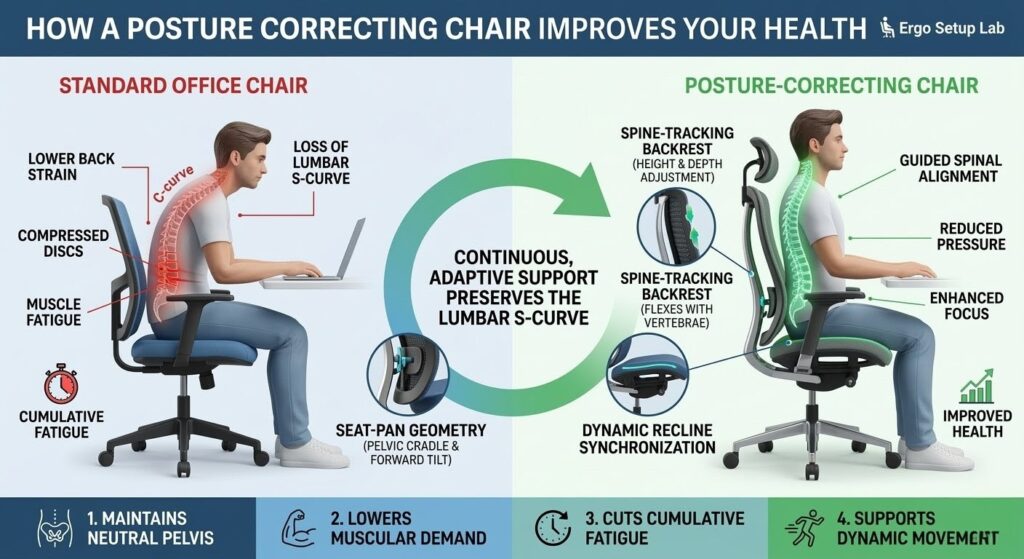 HOW A POSTURE CORRECTING CHAIR IMPROVES YOUR HEALTH

Ergo Setup Lab

STANDARD OFFICE CHAIR

LOWER BACK STRAIN

C-curve

LOSS OF LUMBAR S-CURVE

COMPRESSED DISCS

MUSCLE FATIGUE

CUMULATIVE FATIGUE

CONTINUOUS, ADAPTIVE SUPPORT PRESERVES THE LUMBAR S-CURVE

SEAT-PAN GEOMETRY (PELVIC CRADLE & FORWARD TILT)

POSTURE-CORRECTING CHAIR

SPINE-TRACKING BACKREST (HEIGHT & DEPTH ADJUSTMENT)

SPINE-TRACKING BACKREST (FLEXES WITH VERTEBRAE)

DYNAMIC RECLINE SYNCHRONIZATION

GUIDED SPINAL ALIGNMENT

REDUCED PRESSURE

ENHANCED FOCUS

IMPROVED HEALTH

1. MAINTAINS NEUTRAL PELVIS

2. LOWERS MUSCULAR DEMAND

3. CUTS CUMULATIVE FATIGUE

4. SUPPORTS DYNAMIC MOVEMENT